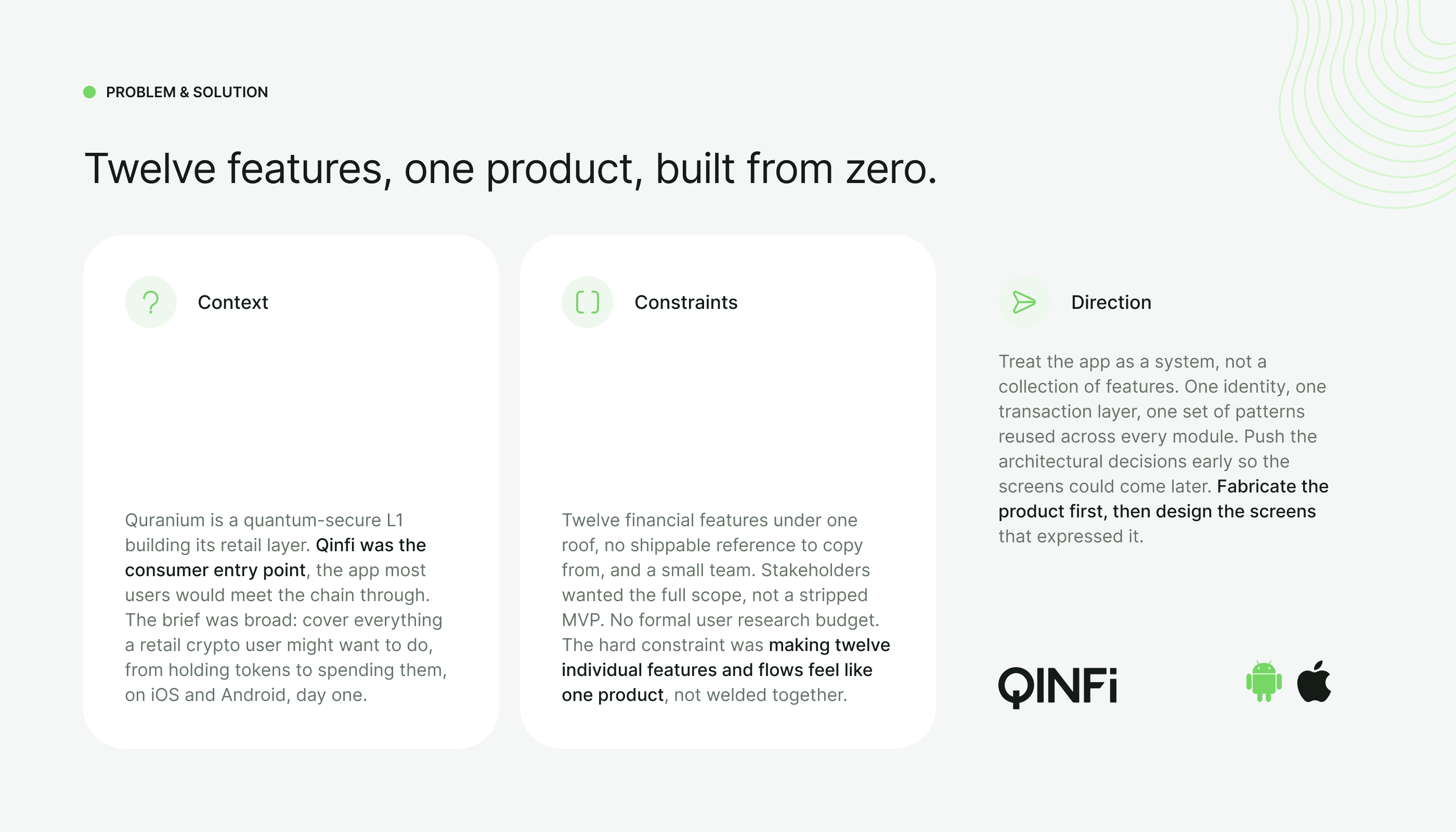 PROBLEM & SOLUTION

Twelve features, one product, built from zero.

Context

Quranium is a quantum-secure L1 building its retail layer. Qinfi was the consumer entry point, the app most users would meet the chain through. The brief was broad: cover everything a retail crypto user might want to do, from holding tokens to spending them, on iOS and Android, day one.

Constraints

Twelve financial features under one roof, no shippable reference to copy from, and a small team. Stakeholders wanted the full scope, not a stripped MVP. No formal user research budget. The hard constraint was making twelve individual features and flows feel like one product, not welded together.

Direction

Treat the app as a system, not a collection of features. One identity, one transaction layer, one set of patterns reused across every module. Push the architectural decisions early so the screens could come later. Fabricate the product first, then design the screens that expressed it.

QINFi